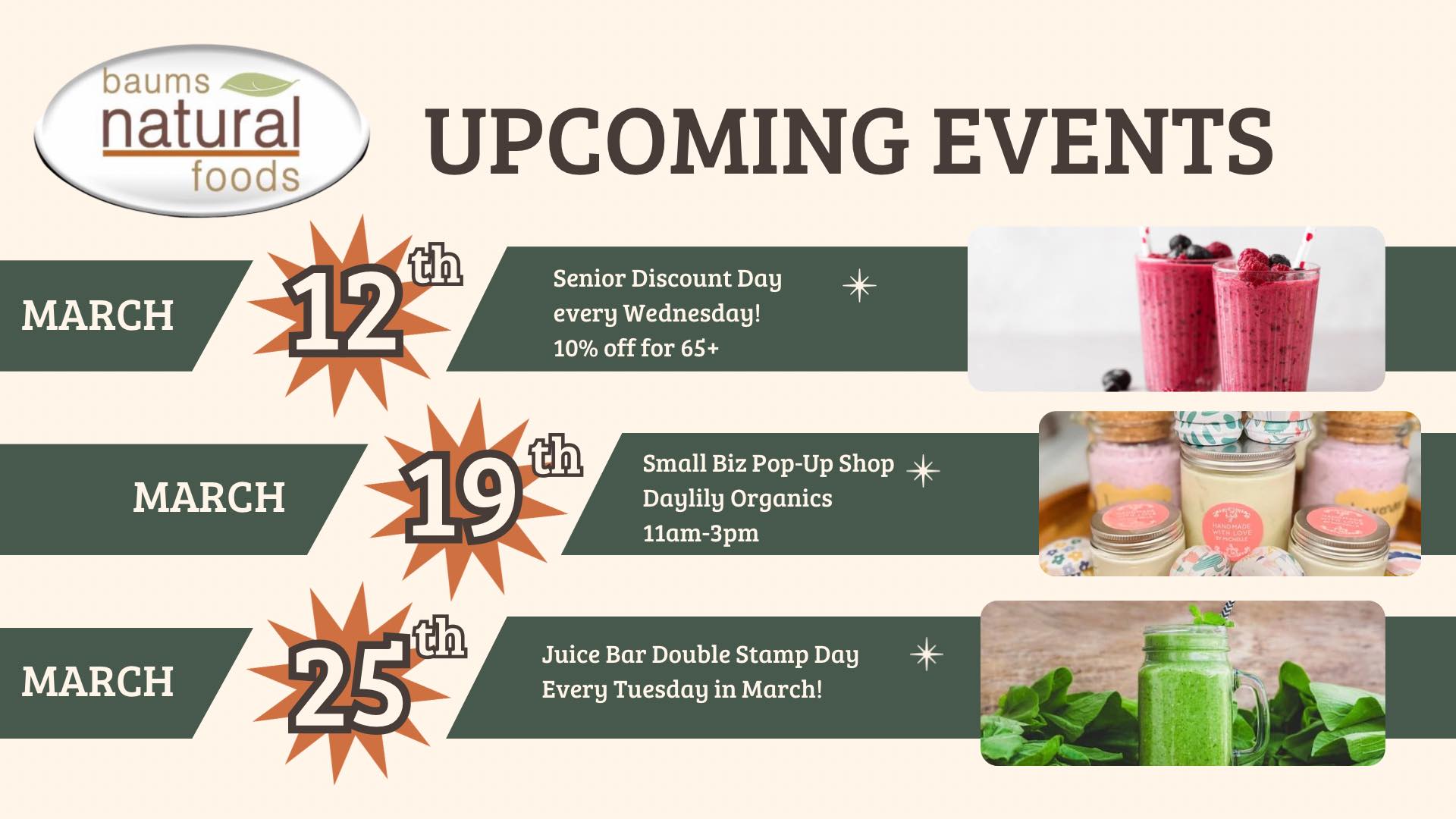 baums natural foods

UPCOMING EVENTS

MARCH 12th

Senior Discount Day every Wednesday! 10% off for 65+

MARCH 19th

Small Biz Pop-Up Shop Daylily Organics 11am-3pm

HANDMADE WITH LOVE

MARCH 25th

Juice Bar Double Stamp Day Every Tuesday in March!